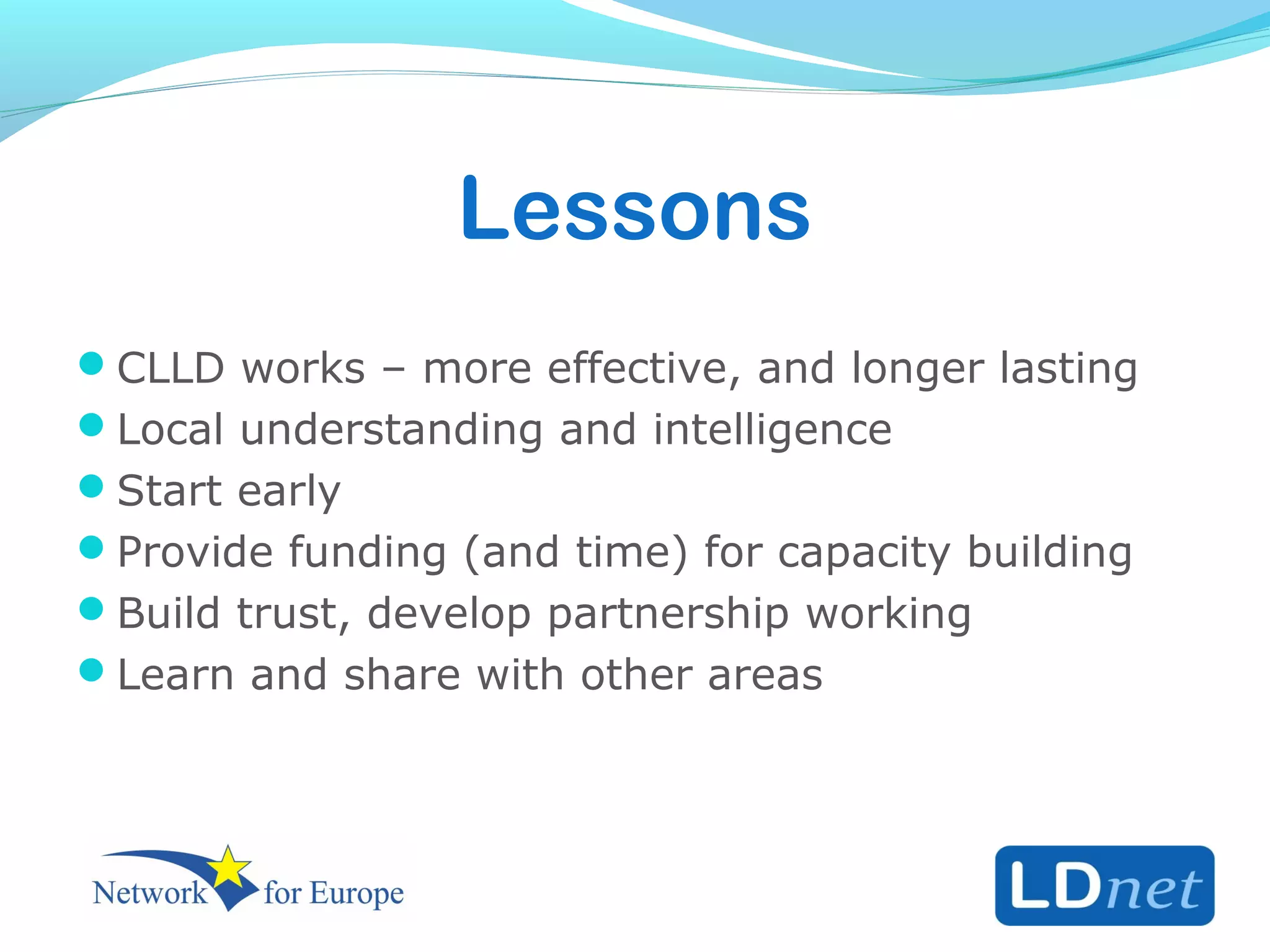 Lessons

- CLLD works – more effective, and longer lasting
- Local understanding and intelligence
- Start early
- Provide funding (and time) for capacity building
- Build trust, develop partnership working
- Learn and share with other areas

Network for Europe

LDnet